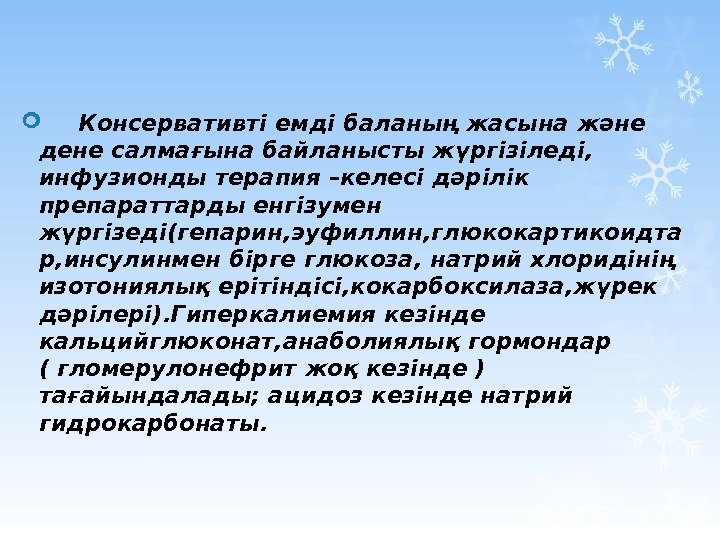 Консервативті емді баланың жасына және дене салмағына байланысты жүргізіледі, инфузионды терапия –келесі дәрілік препараттарды енгізумен жүргізеді(гепарин,эуфиллин,глюкокартикоидтар,инсулинмен бірге глюкоза, натрий хлоридінің изотониялық ерітіндісі,кокарбоксилаза,жүрек дәрілері).Гиперкалиемия кезінде кальцийглюконат,анаболиялық гормондар ( гломерулонефрит жоқ кезінде ) тағайындалады; ацидоз кезінде натрий гидрокарбонаты.